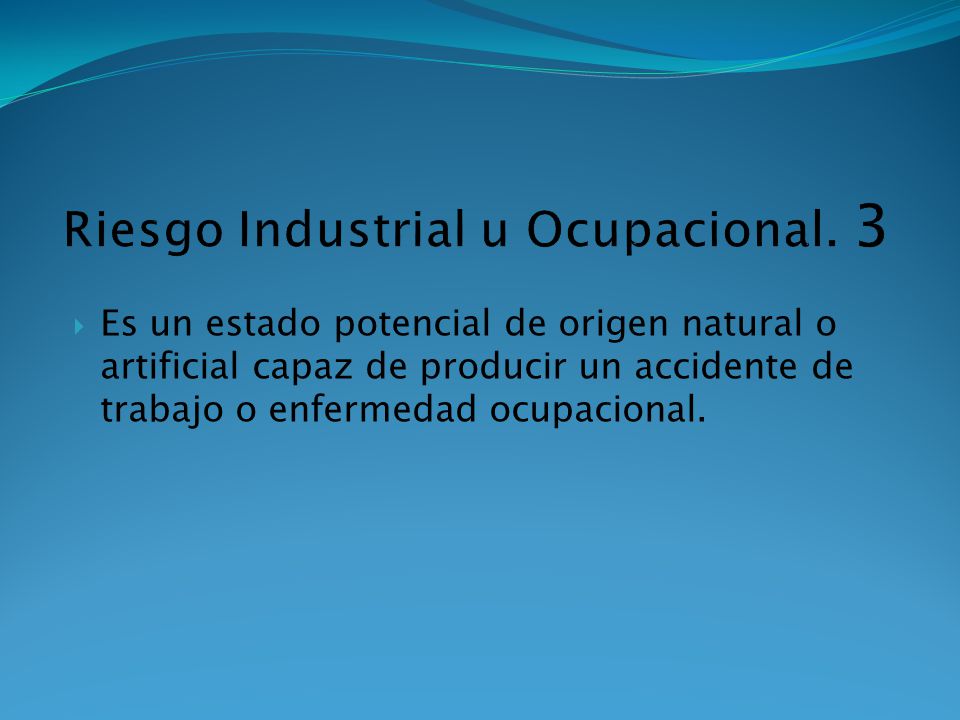 Riesgo Industrial u Ocupacional. 3

Es un estado potencial de origen natural o artificial capaz de producir un accidente de trabajo o enfermedad ocupacional.